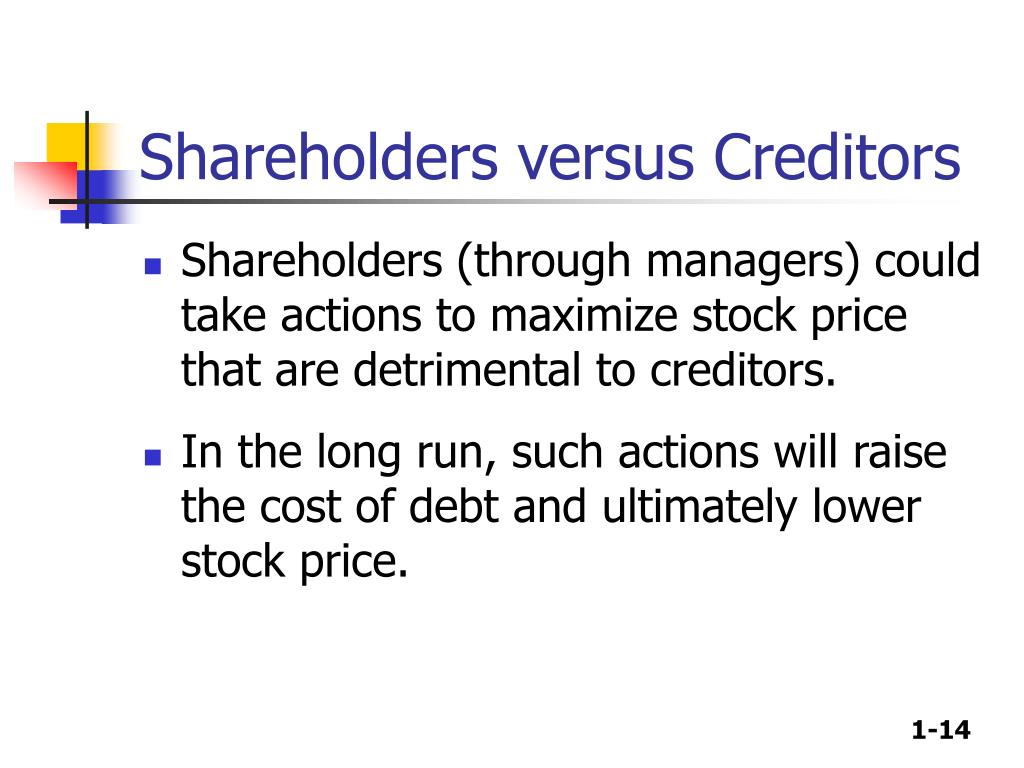 Shareholders versus Creditors

- Shareholders (through managers) could take actions to maximize stock price that are detrimental to creditors.
- In the long run, such actions will raise the cost of debt and ultimately lower stock price.

1-14